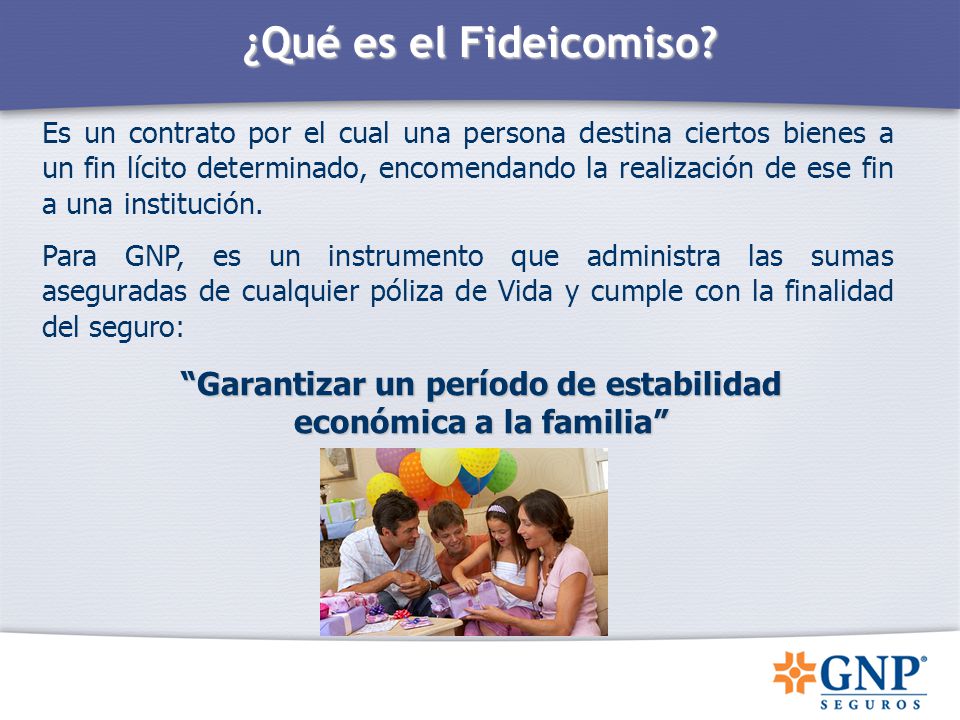 ¿Qué es el Fideicomiso?

Es un contrato por el cual una persona destina ciertos bienes a un fin lícito determinado, encomendando la realización de ese fin a una institución.

Para GNP, es un instrumento que administra las sumas aseguradas de cualquier póliza de Vida y cumple con la finalidad del seguro:

“Garantizar un período de estabilidad económica a la familia”

GNP®
SEGUROS